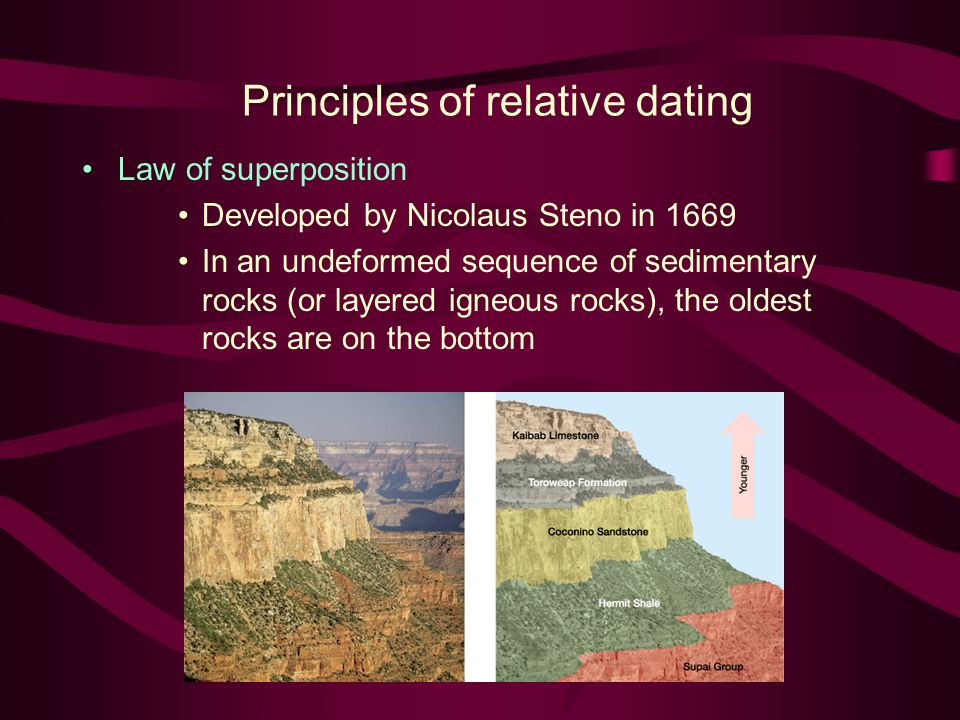 Principles of relative dating

• Law of superposition

• Developed by Nicolaus Steno in 1669

• In an undeformed sequence of sedimentary rocks (or layered igneous rocks), the oldest rocks are on the bottom

Kaibab Limestone

Toroweap Formation

Coconino Sandstone

Hermit Shale

Supai Group

Younger